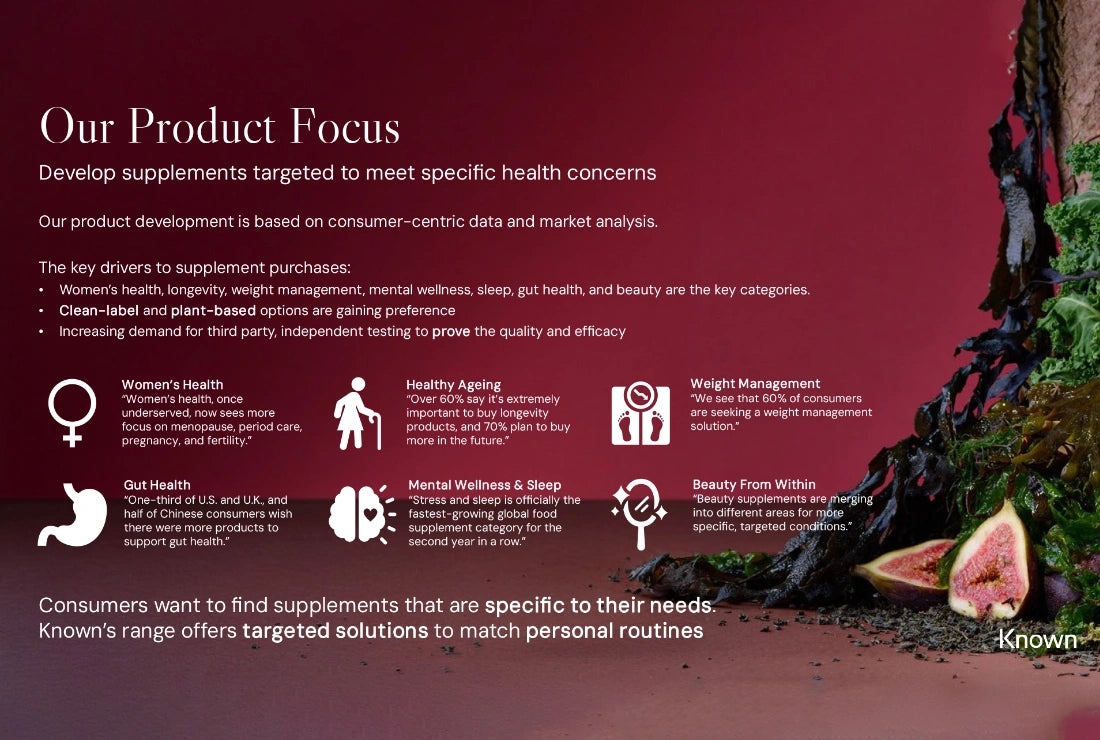 Our Product Focus

Develop supplements targeted to meet specific health concerns

Our product development is based on consumer-centric data and market analysis.

The key drivers to supplement purchases:
• Women's health, longevity, weight management, mental wellness, sleep, gut health, and beauty are the key categories.
• Clean-label and plant-based options are gaining preference
• Increasing demand for third party, independent testing to prove the quality and efficacy

Women's Health
"Women's health, once underserved, now sees more focus on menopause, period care, pregnancy, and fertility."

Healthy Ageing
"Over 60% say it's extremely important to buy longevity products, and 70% plan to buy more in the future."

Weight Management
"We see that 60% of consumers are seeking a weight management solution."

Gut Health
"One-third of U.S. and U.K., and half of Chinese consumers wish there were more products to support gut health."

Mental Wellness & Sleep
"Stress and sleep is officially the fastest-growing global food supplement category for the second year in a row."

Beauty From Within
"Beauty supplements are merging into different areas for more specific, targeted conditions."

Consumers want to find supplements that are specific to their needs.
Known's range offers targeted solutions to match personal routines

Known